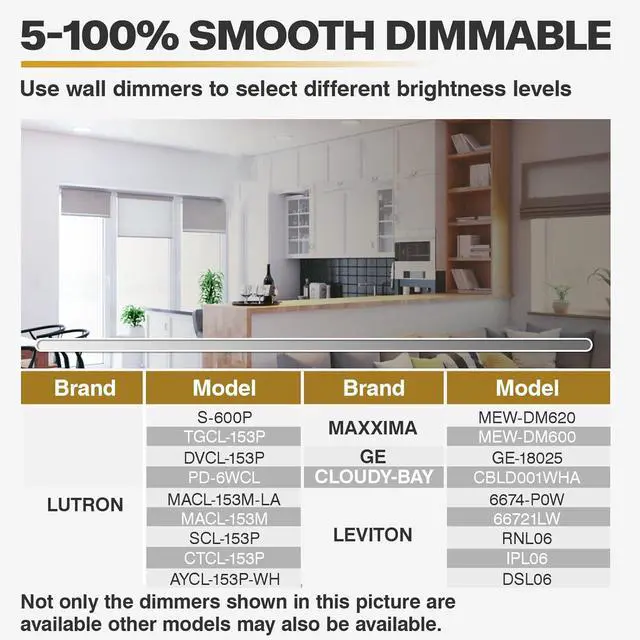 5-100% SMOOTH DIMMABLE

Use wall dimmers to select different brightness levels

| Brand | Model | Brand | Model |
|---|---|---|---|
| LUTRON | S-600P | MAXXIMA | MEW-DM620 |
| | TGCL-153P | | MEW-DM600 |
| | DVCL-153P | GE | GE-18025 |
| | PD-6WCL | CLOUDY-BAY | CBLD001WHA |
| | MACL-153M-LA | LEVITON | 6674-P0W |
| | MACL-153M | | 66721LW |
| | SCL-153P | | RNL06 |
| | CTCL-153P | | IPL06 |
| | AYCL-153P-WH | | DSL06 |

Not only the dimmers shown in this picture are available other models may also be available.